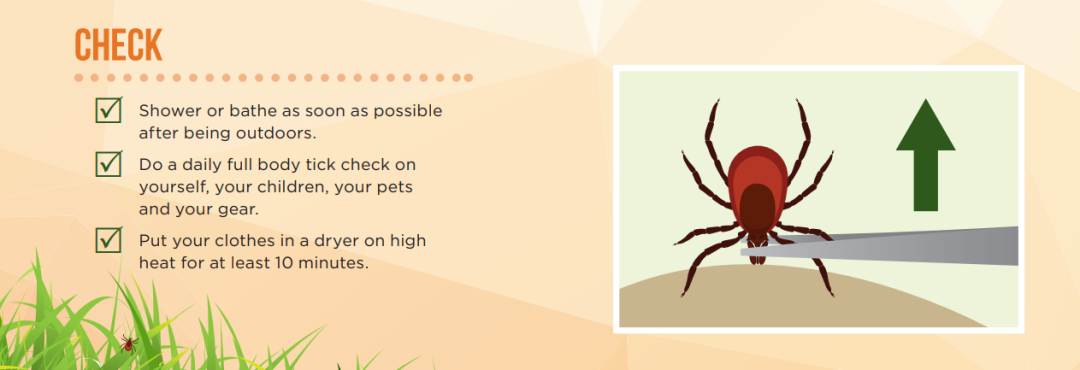 CHECK

Shower or bathe as soon as possible after being outdoors.

Do a daily full body tick check on yourself, your children, your pets and your gear.

Put your clothes in a dryer on high heat for at least 10 minutes.